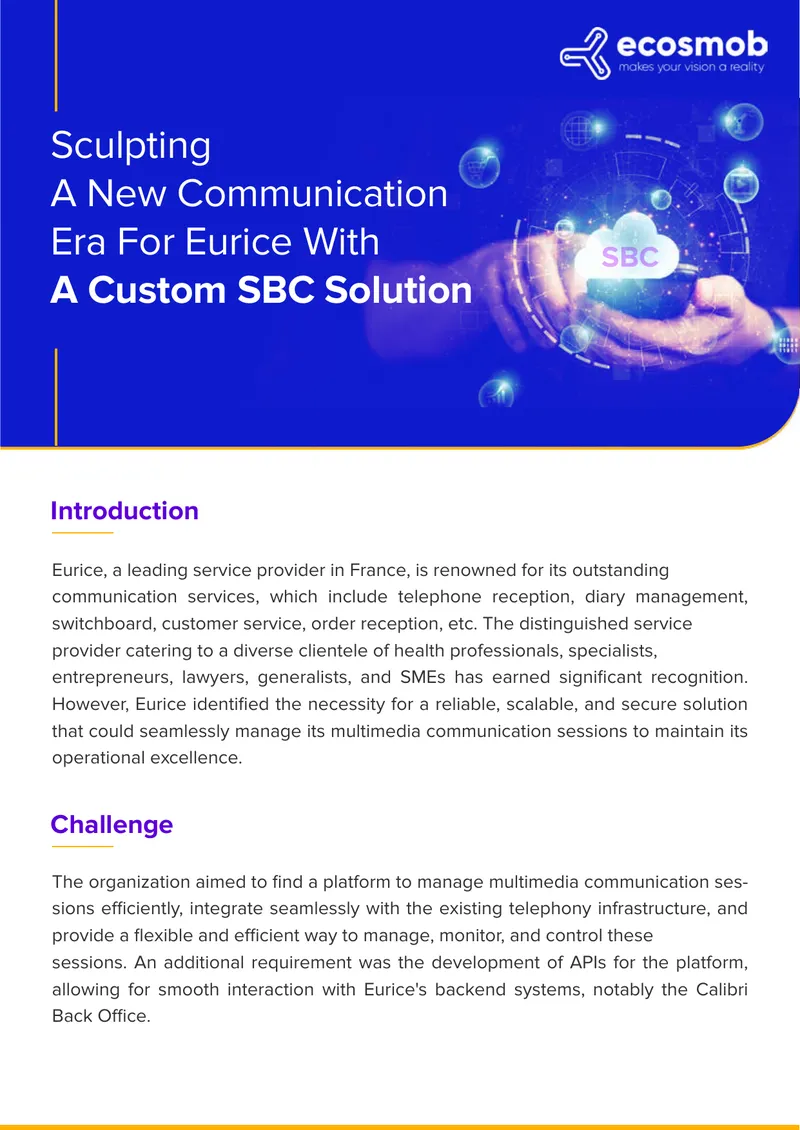 ecosmob
makes your vision a reality

Sculpting
A New Communication
Era For Eurice With
A Custom SBC Solution

SBC

Introduction

Eurice, a leading service provider in France, is renowned for its outstanding communication services, which include telephone reception, diary management, switchboard, customer service, order reception, etc. The distinguished service provider catering to a diverse clientele of health professionals, specialists, entrepreneurs, lawyers, generalists, and SMEs has earned significant recognition. However, Eurice identified the necessity for a reliable, scalable, and secure solution that could seamlessly manage its multimedia communication sessions to maintain its operational excellence.

Challenge

The organization aimed to find a platform to manage multimedia communication sessions efficiently, integrate seamlessly with the existing telephony infrastructure, and provide a flexible and efficient way to manage, monitor, and control these sessions. An additional requirement was the development of APIs for the platform, allowing for smooth interaction with Eurice's backend systems, notably the Calibri Back Office.